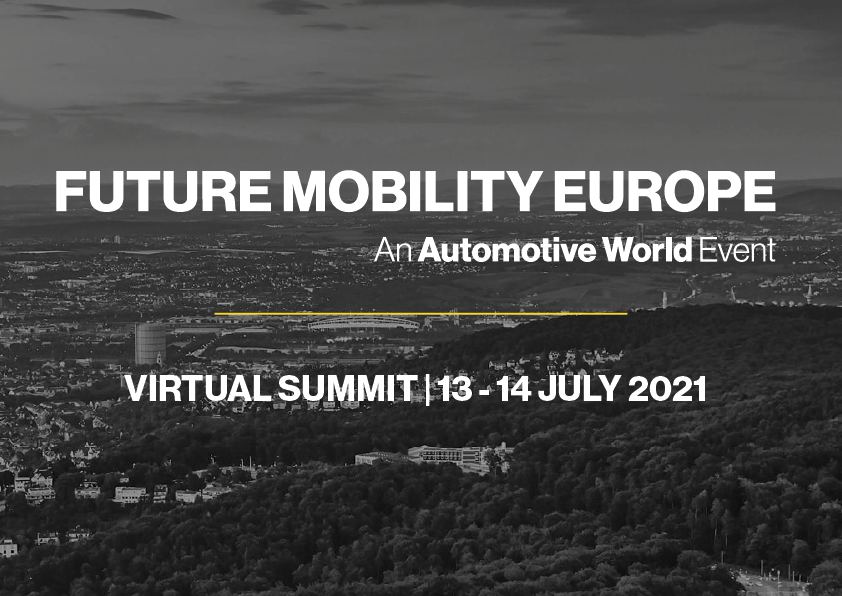 FUTURE MOBILITY EUROPE

An Automotive World Event

VIRTUAL SUMMIT | 13 - 14 JULY 2021